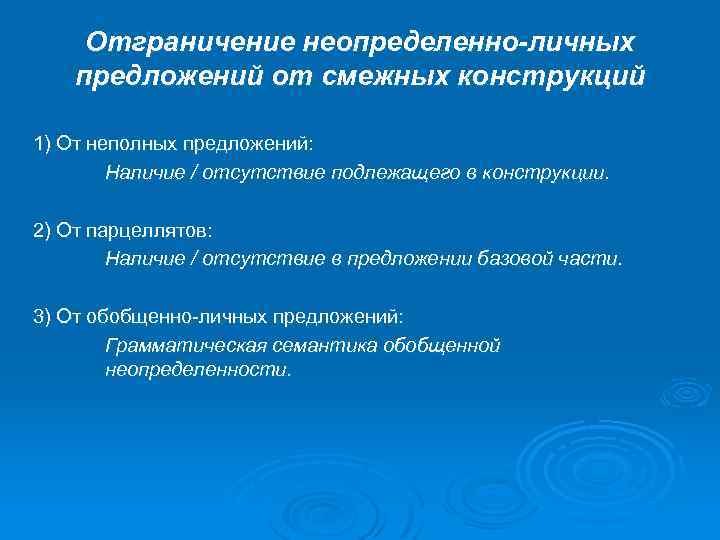 Отграничение неопределенно-личных предложений от смежных конструкций

1) От неполных предложений:
Наличие / отсутствие подлежащего в конструкции.

2) От парцеллятов:
Наличие / отсутствие в предложении базовой части.

3) От обобщенно-личных предложений:
Грамматическая семантика обобщенной неопределенности.